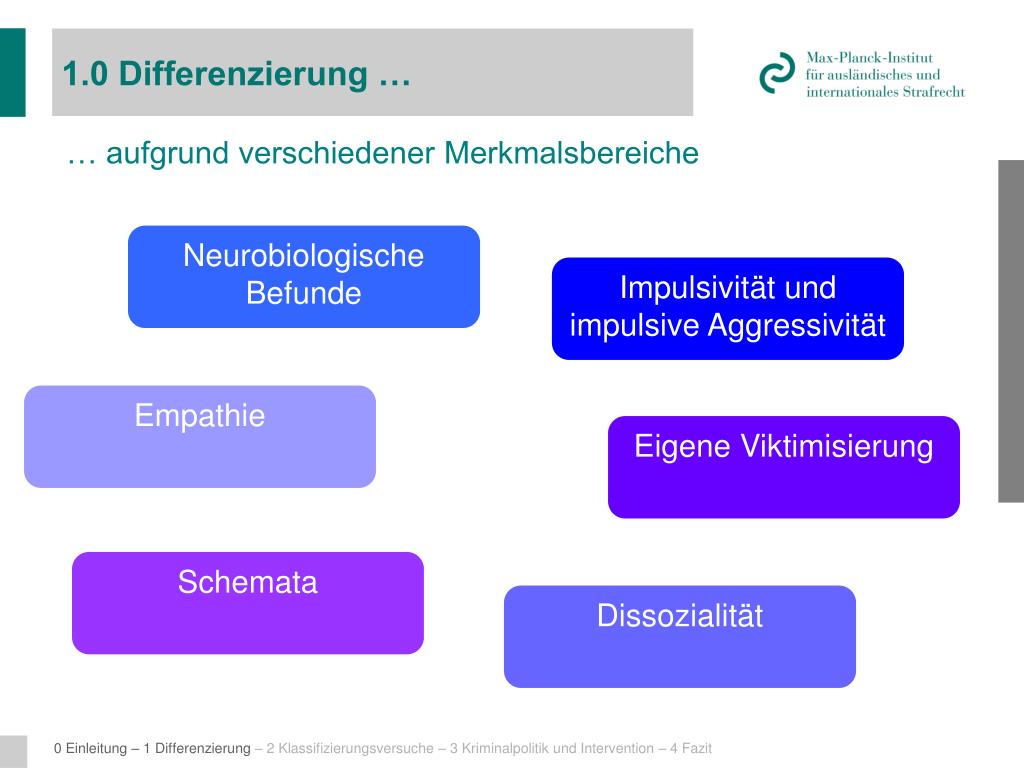 1.0 Differenzierung …

Max-Planck-Institut für ausländisches und internationales Strafrecht

… aufgrund verschiedener Merkmalsbereiche

Neurobiologische Befunde

Impulsivität und impulsive Aggressivität

Empathie

Eigene Viktimisierung

Schemata

Dissozialität

0 Einleitung – 1 Differenzierung – 2 Klassifizierungsversuche – 3 Kriminalpolitik und Intervention – 4 Fazit